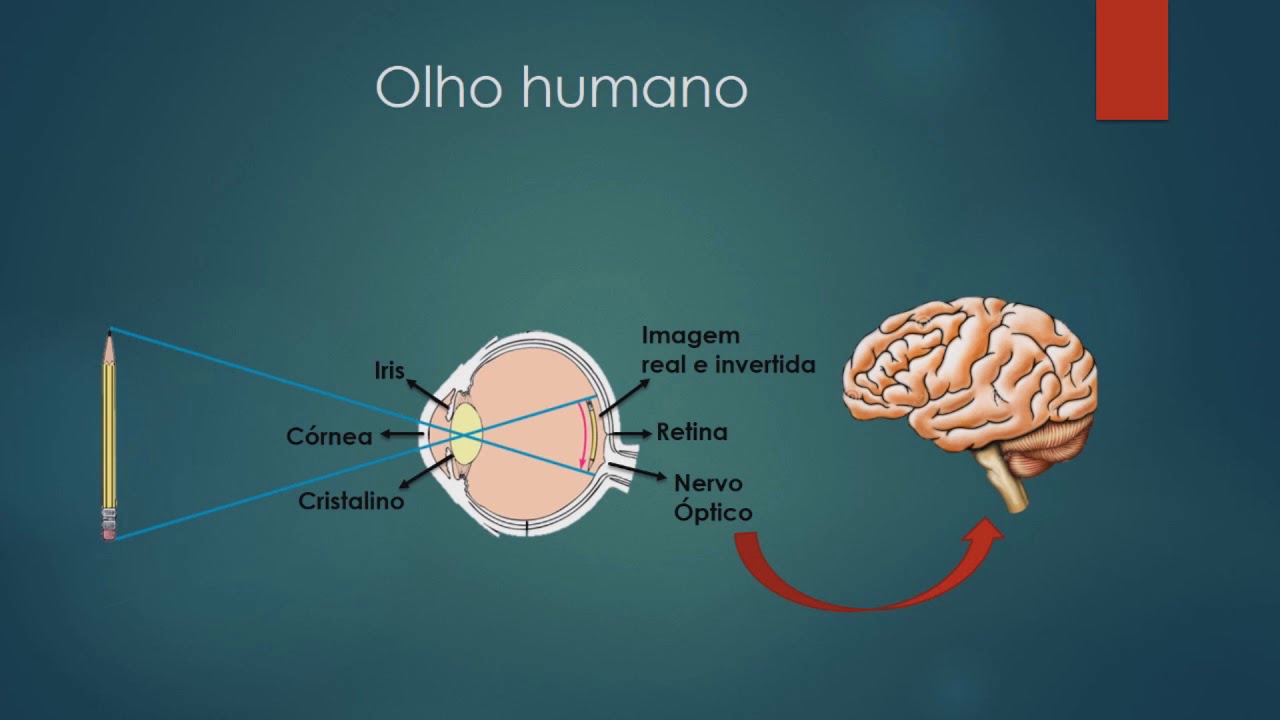 Olho humano

Iris

Córnea

Cristalino

Imagem real e invertida

Retina

Nervo Óptico